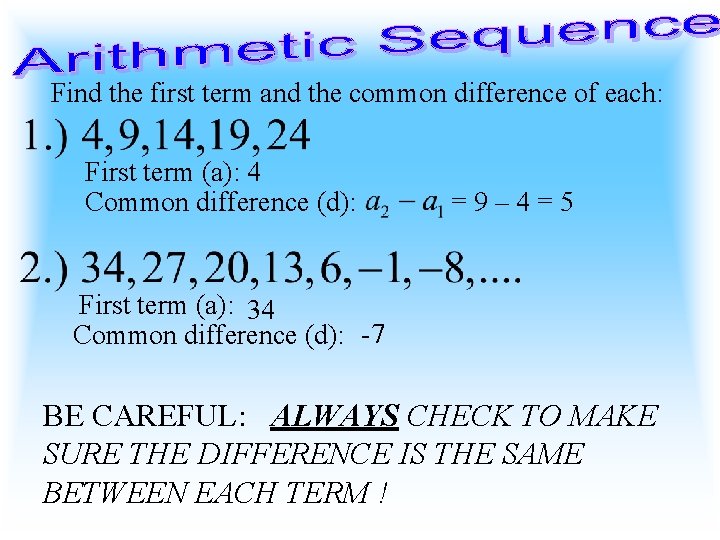 Arithmetic Sequence

Find the first term and the common difference of each:

1.) $4, 9, 14, 19, 24$

First term (a): 4

Common difference (d): $a_2 - a_1 = 9 - 4 = 5$

2.) $34, 27, 20, 13, 6, -1, -8, ....$

First term (a): 34

Common difference (d): -7

BE CAREFUL: ALWAYS CHECK TO MAKE SURE THE DIFFERENCE IS THE SAME BETWEEN EACH TERM !